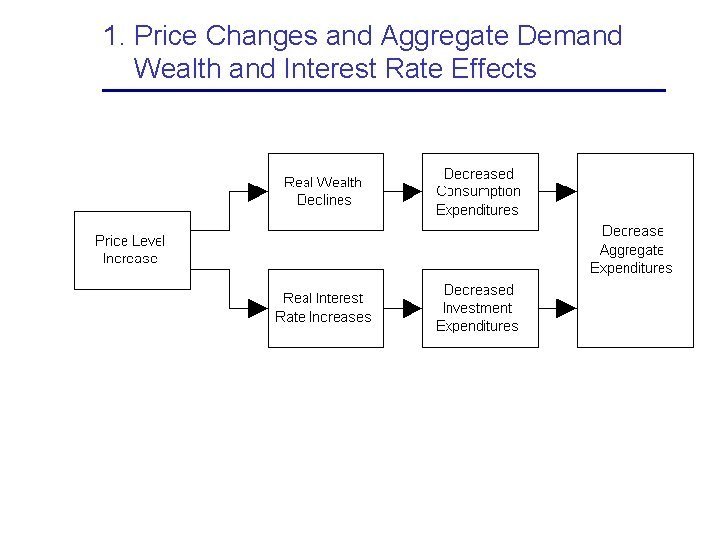 1. Price Changes and Aggregate Demand
Wealth and Interest Rate Effects

Price Level Increase

Real Wealth Declines

Decreased Consumption Expenditures

Real Interest Rate Increases

Decreased Investment Expenditures

Decrease Aggregate Expenditures